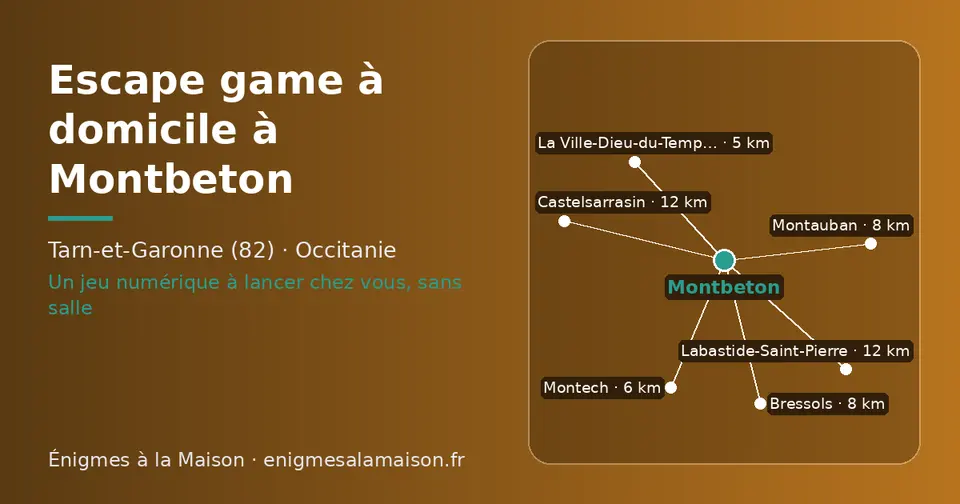 Escape game à domicile à Montbeton

Tarn-et-Garonne (82) · Occitanie

Un jeu numérique à lancer chez vous, sans salle

Énigmes à la Maison · enigmesalamaison.fr

La Ville-Dieu-du-Temp... · 5 km

Castelsarrasin · 12 km

Montauban · 8 km

Montbeton

Labastide-Saint-Pierre · 12 km

Montech · 6 km

Bressols · 8 km